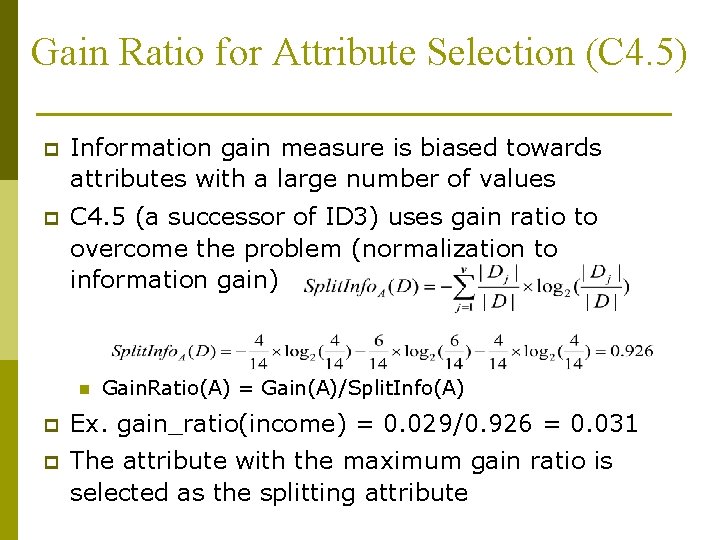 Gain Ratio for Attribute Selection (C4.5)

Information gain measure is biased towards attributes with a large number of values

C4.5 (a successor of ID3) uses gain ratio to overcome the problem (normalization to information gain) $SplitInfo_A(D) = -\sum_{j=1}^{v} \frac{|D_j|}{|D|} \times \log_2(\frac{|D_j|}{|D|})$

$SplitInfo_A(D) = -\frac{4}{14} \times \log_2(\frac{4}{14}) - \frac{6}{14} \times \log_2(\frac{6}{14}) - \frac{4}{14} \times \log_2(\frac{4}{14}) = 0.926$

GainRatio(A) = Gain(A)/SplitInfo(A)

Ex. gain_ratio(income) = 0.029/0.926 = 0.031

The attribute with the maximum gain ratio is selected as the splitting attribute